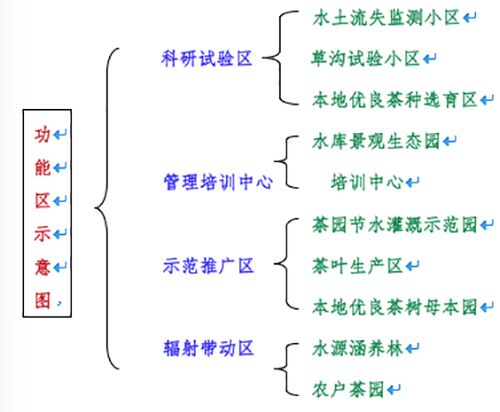 功能区示意图

科研试验区
水土流失监测小区
草沟试验小区
本地优良茶种选育区

管理培训中心
水库景观生态园
培训中心

示范推广区
茶园节水灌溉示范园
茶叶生产区
本地优良茶树母本园

辐射带动区
水源涵养林
农户茶园